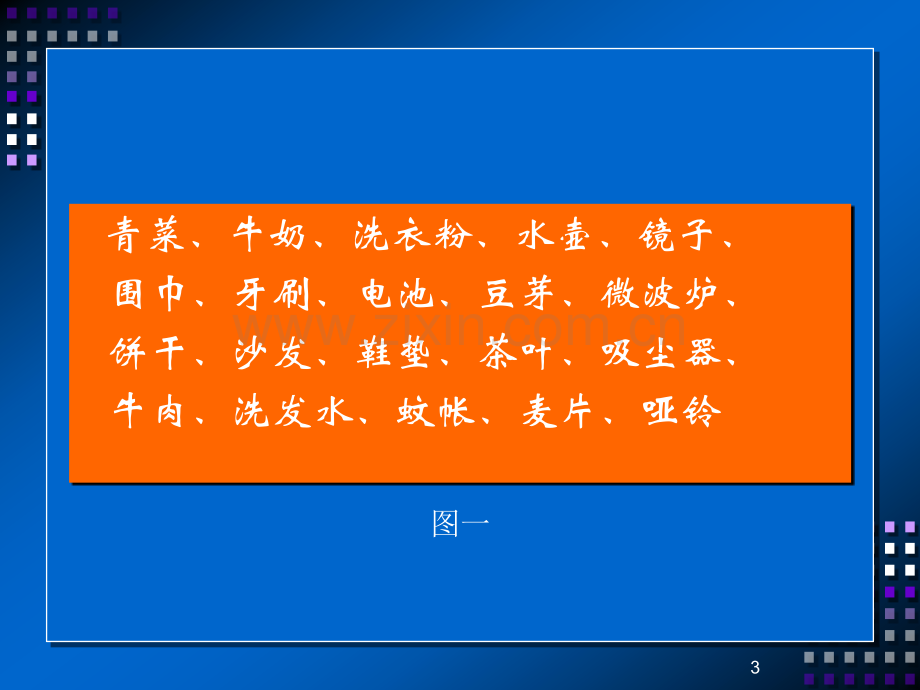 青菜、牛奶、洗衣粉、水壶、镜子、围巾、牙刷、电池、豆芽、微波炉、饼干、沙发、鞋垫、茶叶、吸尘器、牛肉、洗发水、蚊帐、麦片、哑铃

图一

3

www.zixin.com.cn